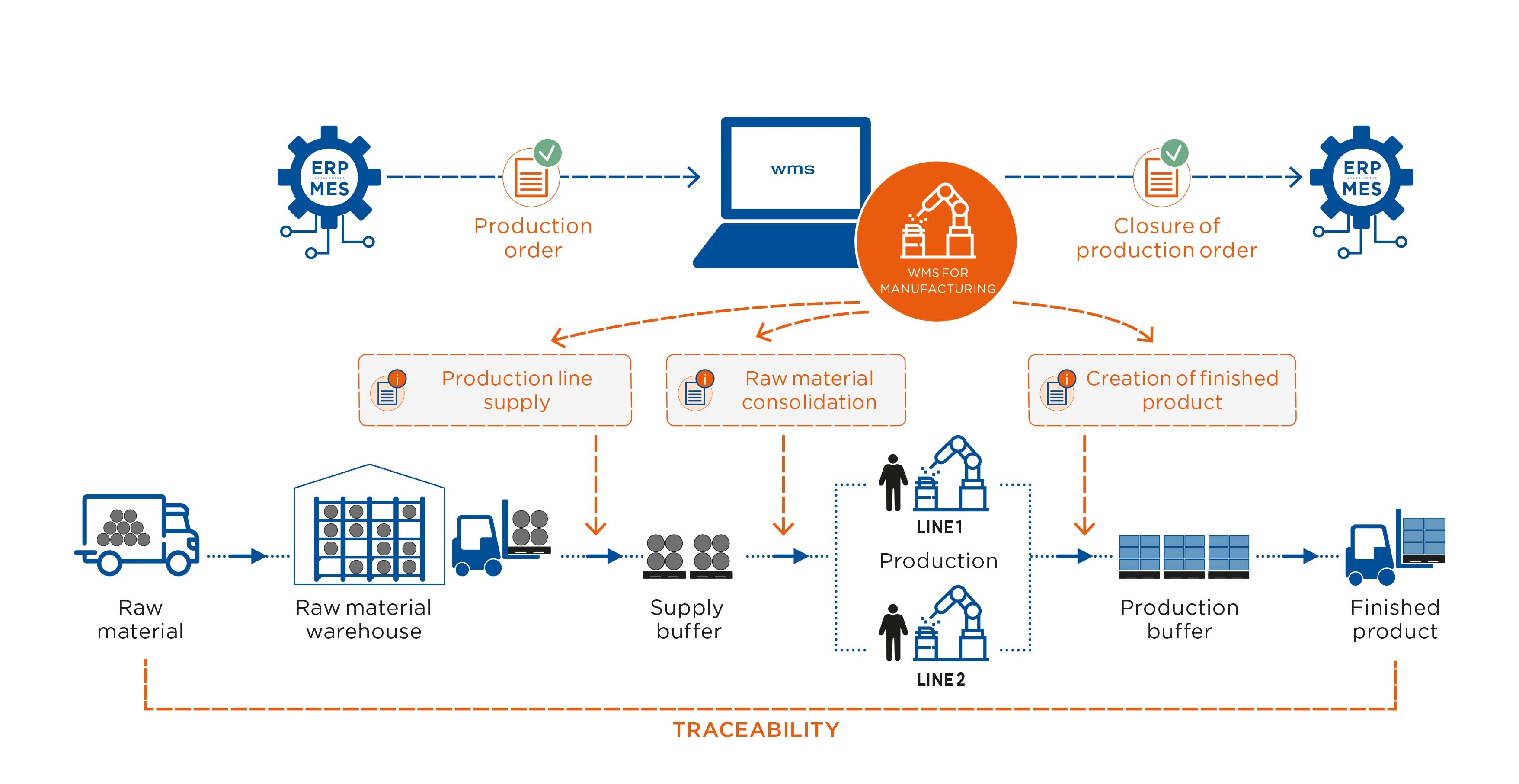 ERP MES

Production order

wms

WMS FOR MANUFACTURING

Closure of production order

ERP MES

Production line supply

Raw material consolidation

Creation of finished product

Raw material

Raw material warehouse

Supply buffer

LINE 1

Production

LINE 2

Production buffer

Finished product

TRACEABILITY